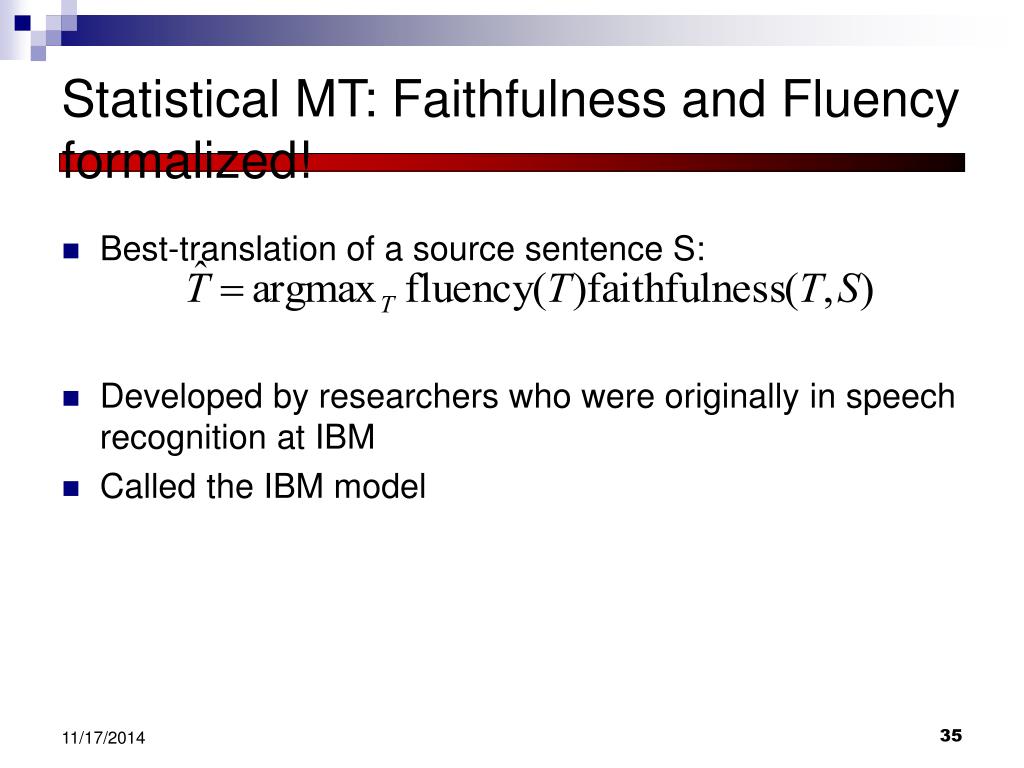 Statistical MT: Faithfulness and Fluency formalized!

Best-translation of a source sentence S:
$\hat{T} = \text{argmax}_T \text{ fluency}(T)\text{faithfulness}(T,S)$

Developed by researchers who were originally in speech recognition at IBM

Called the IBM model

11/17/2014

35